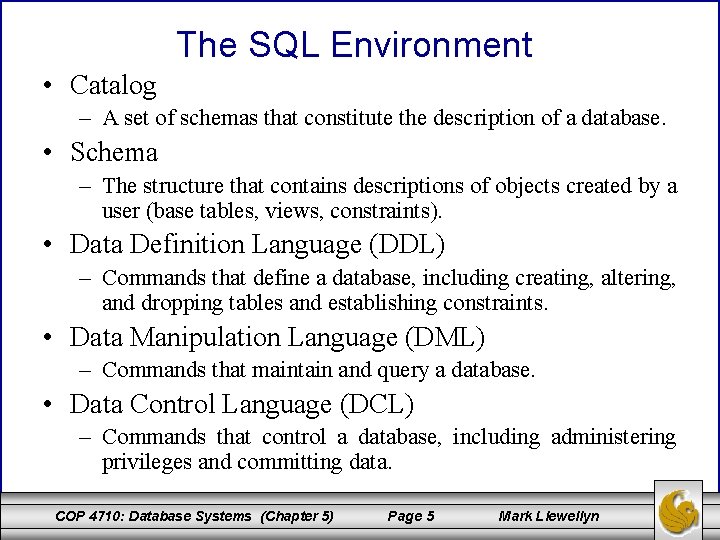 The SQL Environment

• Catalog
– A set of schemas that constitute the description of a database.

• Schema
– The structure that contains descriptions of objects created by a user (base tables, views, constraints).

• Data Definition Language (DDL)
– Commands that define a database, including creating, altering, and dropping tables and establishing constraints.

• Data Manipulation Language (DML)
– Commands that maintain and query a database.

• Data Control Language (DCL)
– Commands that control a database, including administering privileges and committing data.

COP 4710: Database Systems (Chapter 5) Page 5 Mark Llewellyn